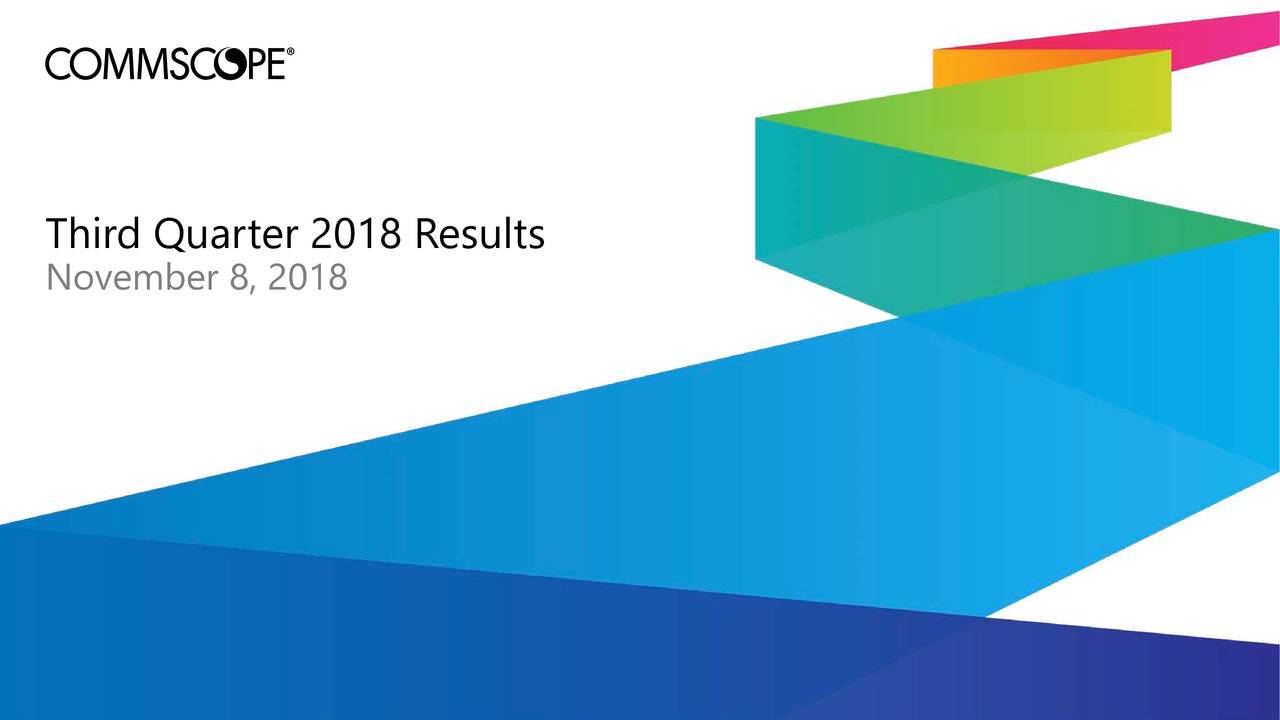 COMMSCOPE®

Third Quarter 2018 Results
November 8, 2018